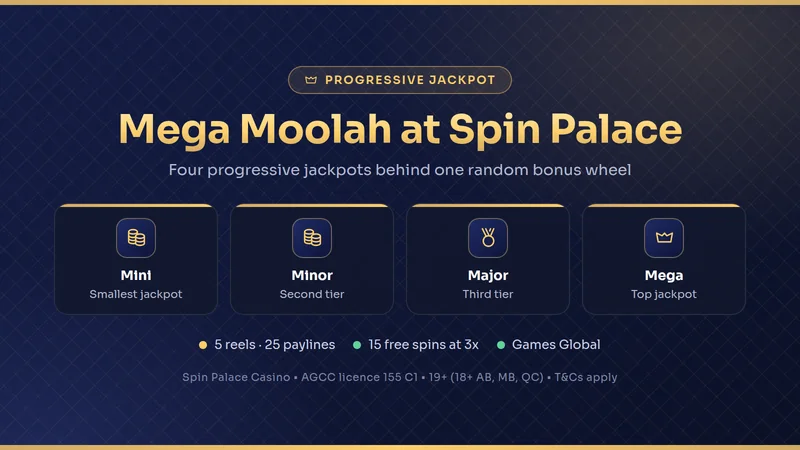 PROGRESSIVE JACKPOT

Mega Moolah at Spin Palace

Four progressive jackpots behind one random bonus wheel

Mini
Smallest jackpot

Minor
Second tier

Major
Third tier

Mega
Top jackpot

5 reels · 25 paylines
15 free spins at 3x
Games Global

Spin Palace Casino • AGCC licence 155 C1 • 19+ (18+ AB, MB, QC) • T&Cs apply